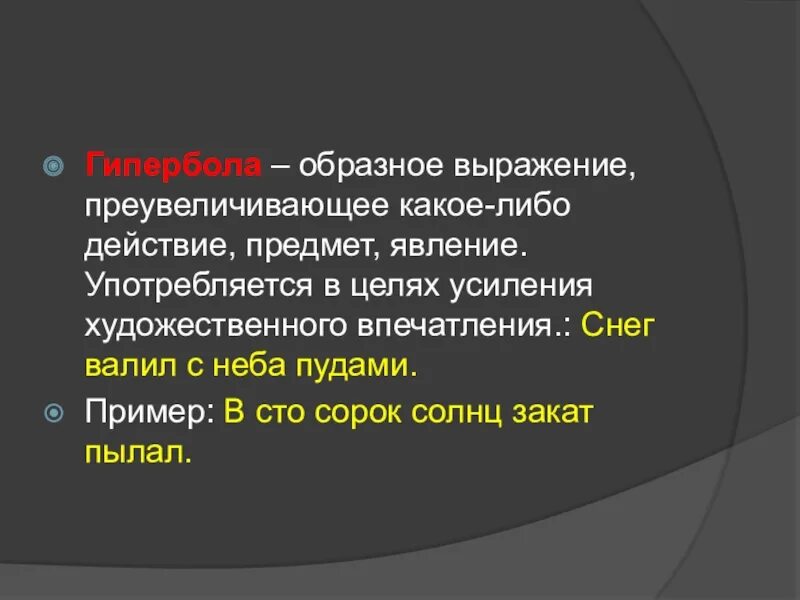 Гипербола – образное выражение, преувеличивающее какое-либо действие, предмет, явление. Употребляется в целях усиления художественного впечатления.: Снег валил с неба пудами.

Пример: В сто сорок солнц закат пылал.